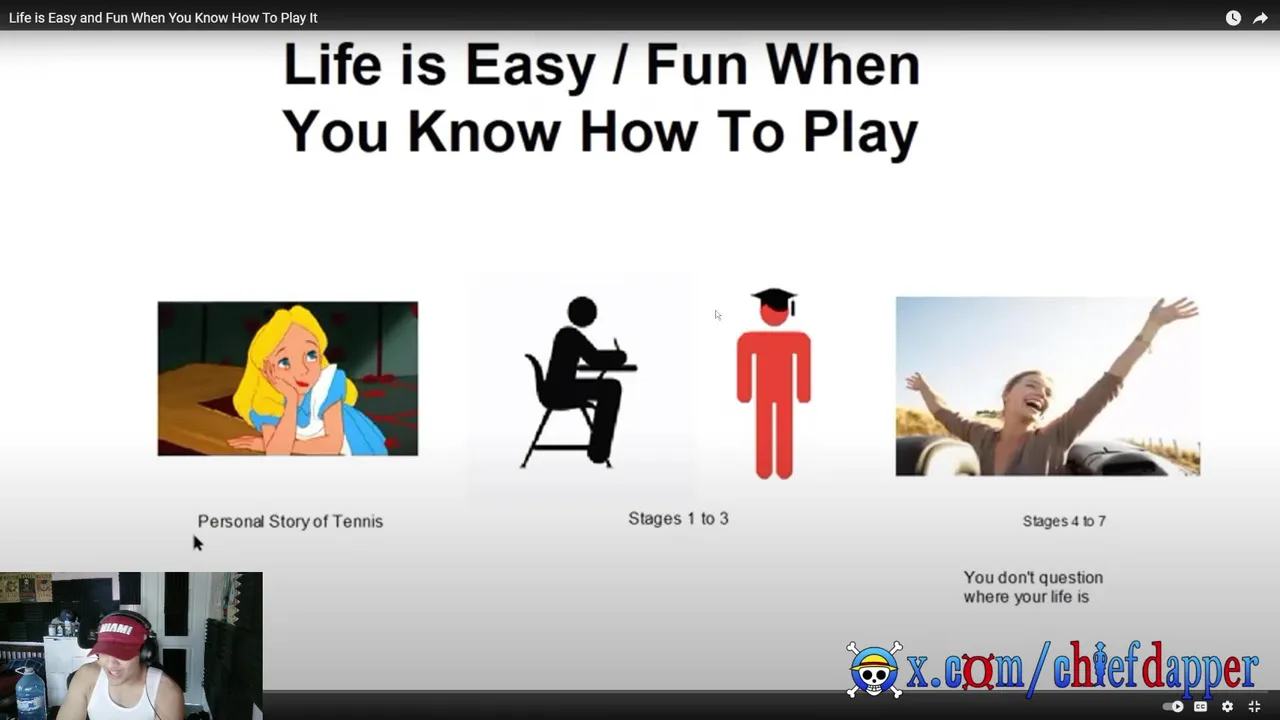 Life is Easy and Fun When You Know How To Play It

Life is Easy / Fun When You Know How To Play

Personal Story of Tennis

Stages 1 to 3

Stages 4 to 7

You don't question where your life is

MIAMI

x.com/chiefdapper